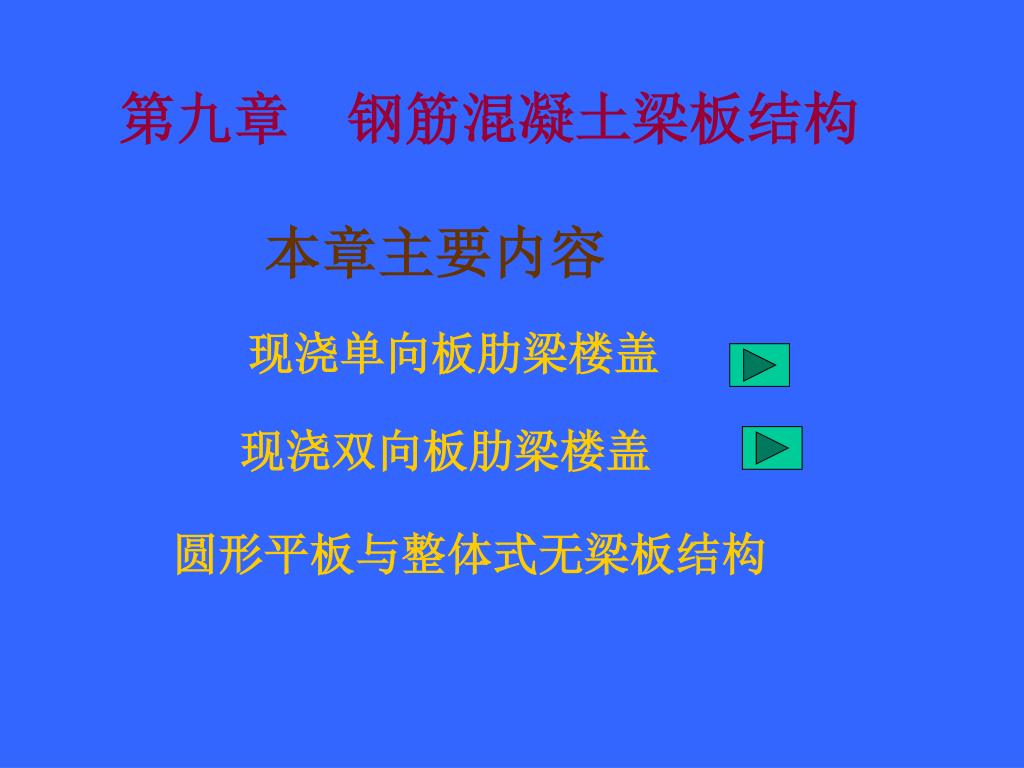 第九章　钢筋混凝土梁板结构

本章主要内容

现浇单向板肋梁楼盖

现浇双向板肋梁楼盖

圆形平板与整体式无梁板结构